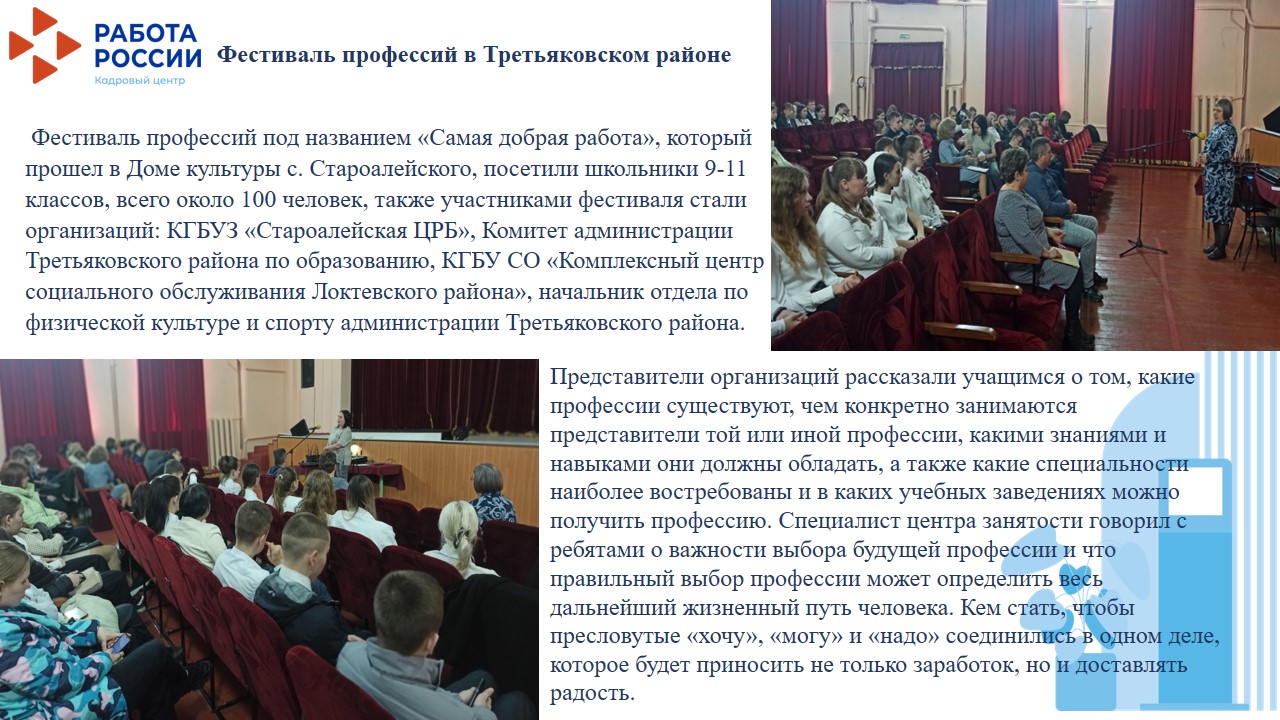 РАБОТА РОССИИ
Кадровый центр

Фестиваль профессий в Третьяковском районе

Фестиваль профессий под названием «Самая добрая работа», который прошел в Доме культуры с. Староалейского, посетили школьники 9-11 классов, всего около 100 человек, также участниками фестиваля стали организаций: КГБУЗ «Староалейская ЦРБ», Комитет администрации Третьяковского района по образованию, КГБУ СО «Комплексный центр социального обслуживания Локтевского района», начальник отдела по физической культуре и спорту администрации Третьяковского района.

Представители организаций рассказали учащимся о том, какие профессии существуют, чем конкретно занимаются представители той или иной профессии, какими знаниями и навыками они должны обладать, а также какие специальности наиболее востребованы и в каких учебных заведениях можно получить профессию. Специалист центра занятости говорил с ребятами о важности выбора будущей профессии и что правильный выбор профессии может определить весь дальнейший жизненный путь человека. Кем стать, чтобы пресловутые «хочу», «могу» и «надо» соединились в одном деле, которое будет приносить не только заработок, но и доставлять радость.